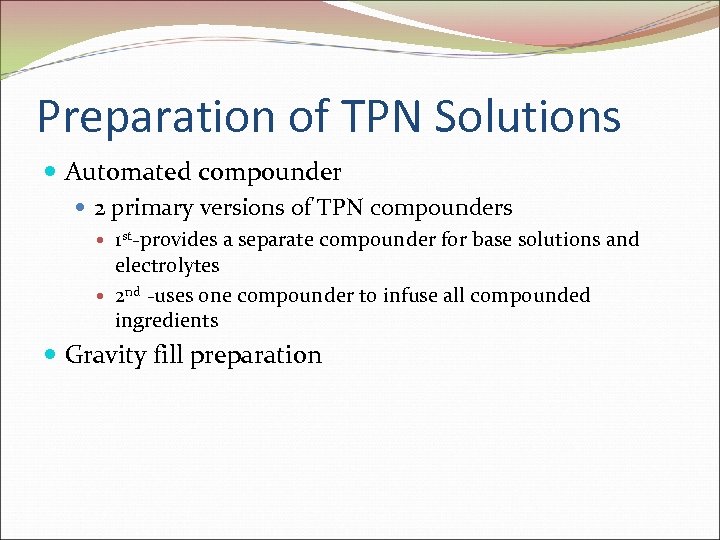 Preparation of TPN Solutions

Automated compounder

2 primary versions of TPN compounders

1st-provides a separate compounder for base solutions and electrolytes

2nd -uses one compounder to infuse all compounded ingredients

Gravity fill preparation